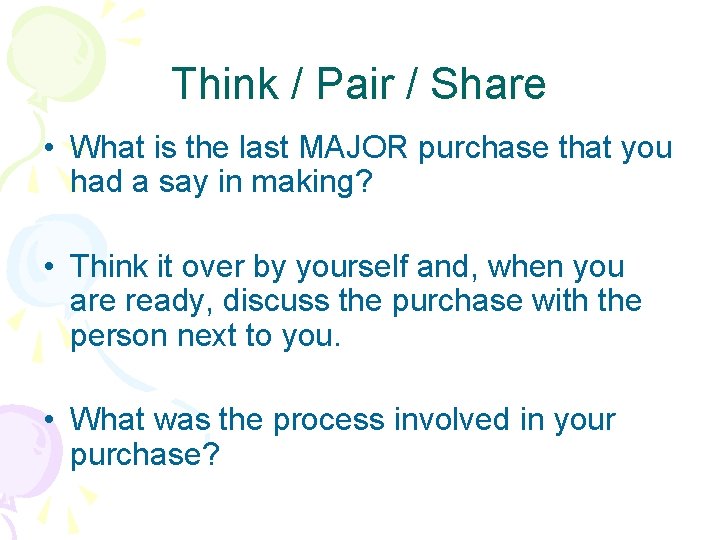 Think / Pair / Share

• What is the last MAJOR purchase that you had a say in making?

• Think it over by yourself and, when you are ready, discuss the purchase with the person next to you.

• What was the process involved in your purchase?